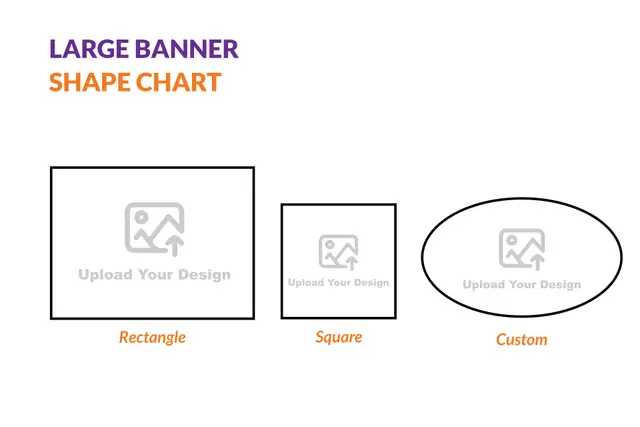 LARGE BANNER
SHAPE CHART

Upload Your Design

Rectangle

Upload Your Design

Square

Upload Your Design

Custom